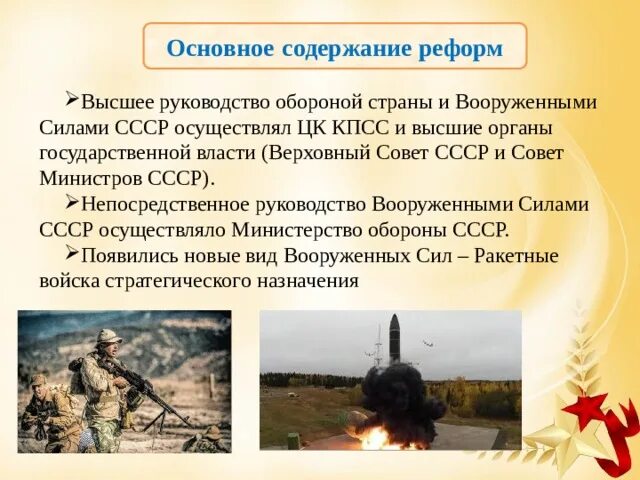 Основное содержание реформ

➢Высшее руководство обороной страны и Вооруженными Силами СССР осуществлял ЦК КПСС и высшие органы государственной власти (Верховный Совет СССР и Совет Министров СССР).

➢Непосредственное руководство Вооруженными Силами СССР осуществляло Министерство обороны СССР.

➢Появились новые вид Вооруженных Сил – Ракетные войска стратегического назначения